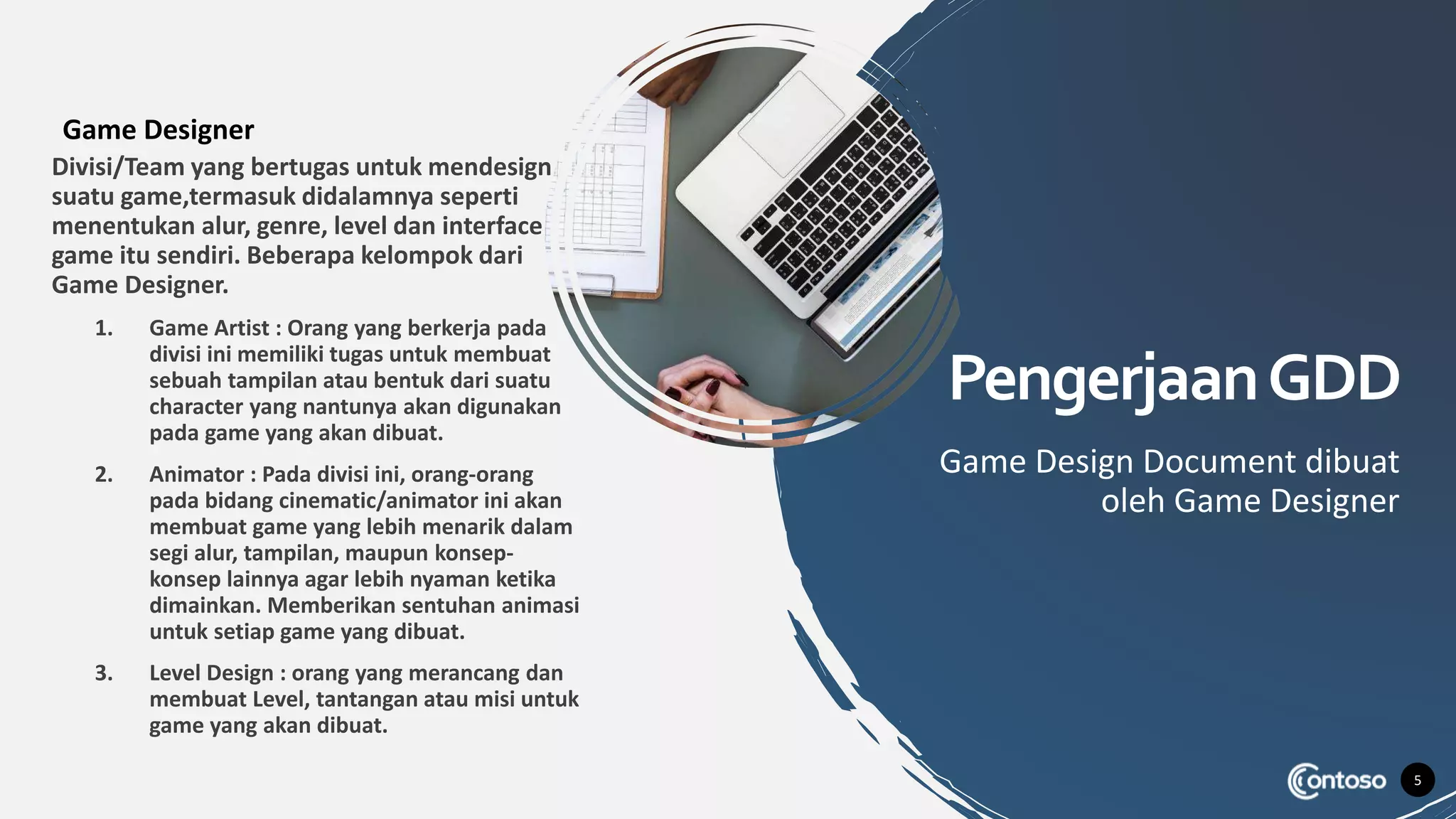 Game Designer

Divisi/Team yang bertugas untuk mendesign suatu game,termasuk didalamnya seperti menentukan alur, genre, level dan interface game itu sendiri. Beberapa kelompok dari Game Designer.

1. Game Artist : Orang yang berkerja pada divisi ini memiliki tugas untuk membuat sebuah tampilan atau bentuk dari suatu character yang nantunya akan digunakan pada game yang akan dibuat.

2. Animator : Pada divisi ini, orang-orang pada bidang cinematic/animator ini akan membuat game yang lebih menarik dalam segi alur, tampilan, maupun konsep-konsep lainnya agar lebih nyaman ketika dimainkan. Memberikan sentuhan animasi untuk setiap game yang dibuat.

3. Level Design : orang yang merancang dan membuat Level, tantangan atau misi untuk game yang akan dibuat.

Pengerjaan GDD

Game Design Document dibuat oleh Game Designer

Contoso

5